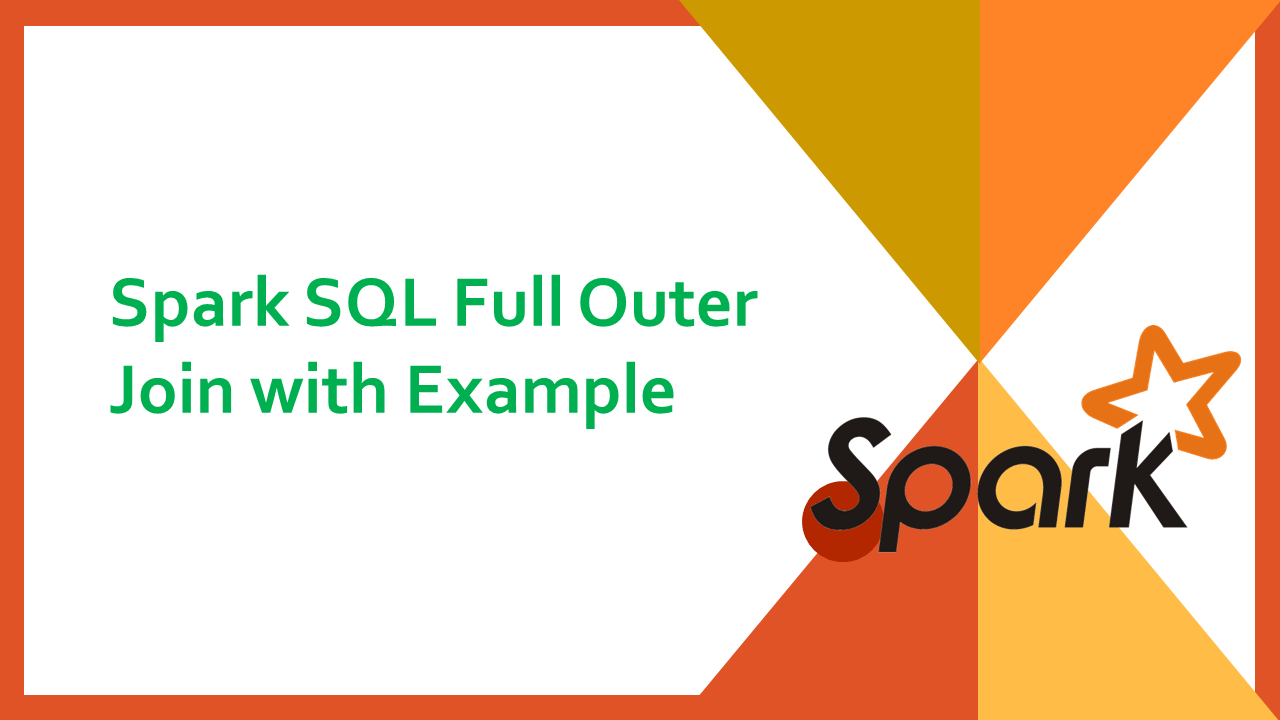 Spark SQL Full Outer Join with Example

Spark